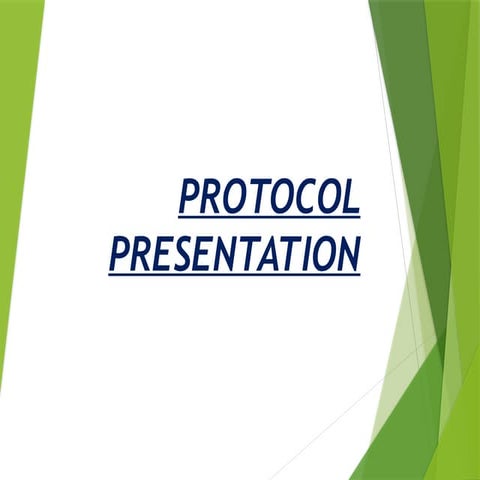 PROTOCOL
PRESENTATION